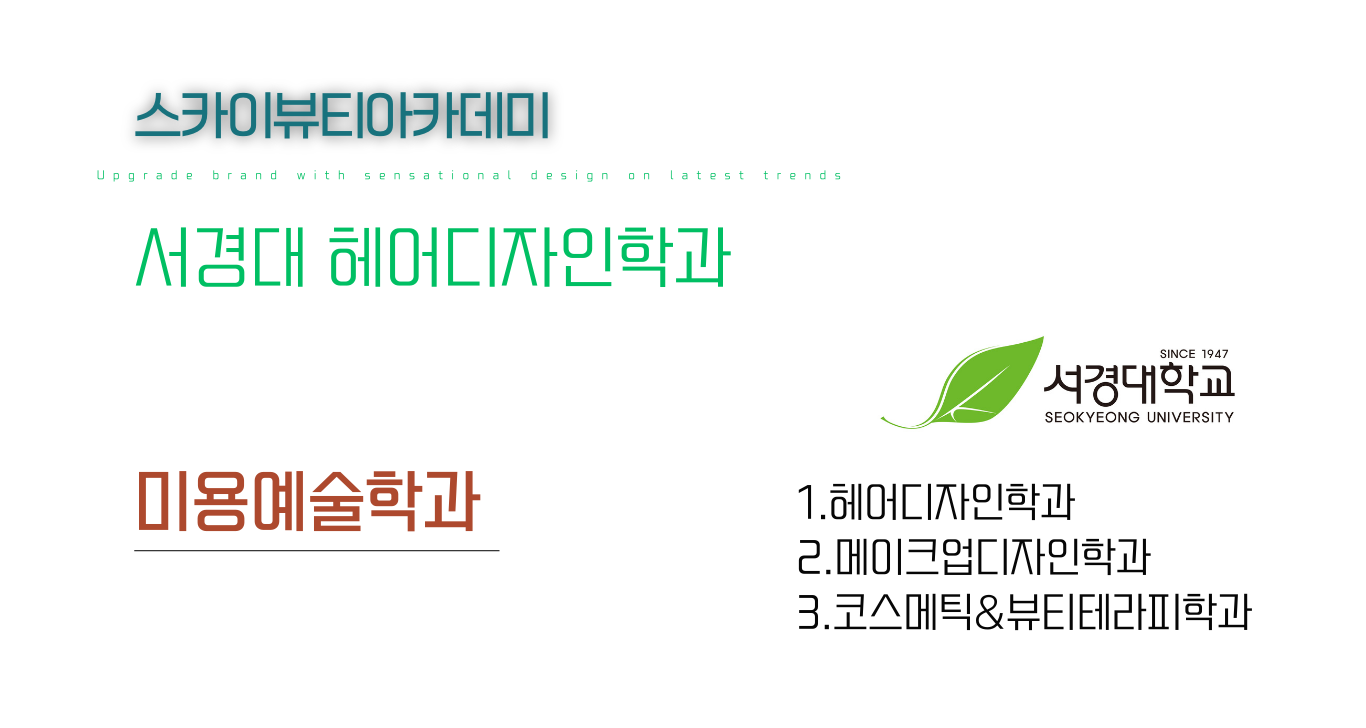 스카이뷰티아카데미

Upgrade brand with sensational design on latest trends

서경대 헤어디자인학과

SINCE 1947
서경대학교
SEOKYEONG UNIVERSITY

미용예술학과

1.헤어디자인학과
2.메이크업디자인학과
3.코스메틱&뷰티테라피학과